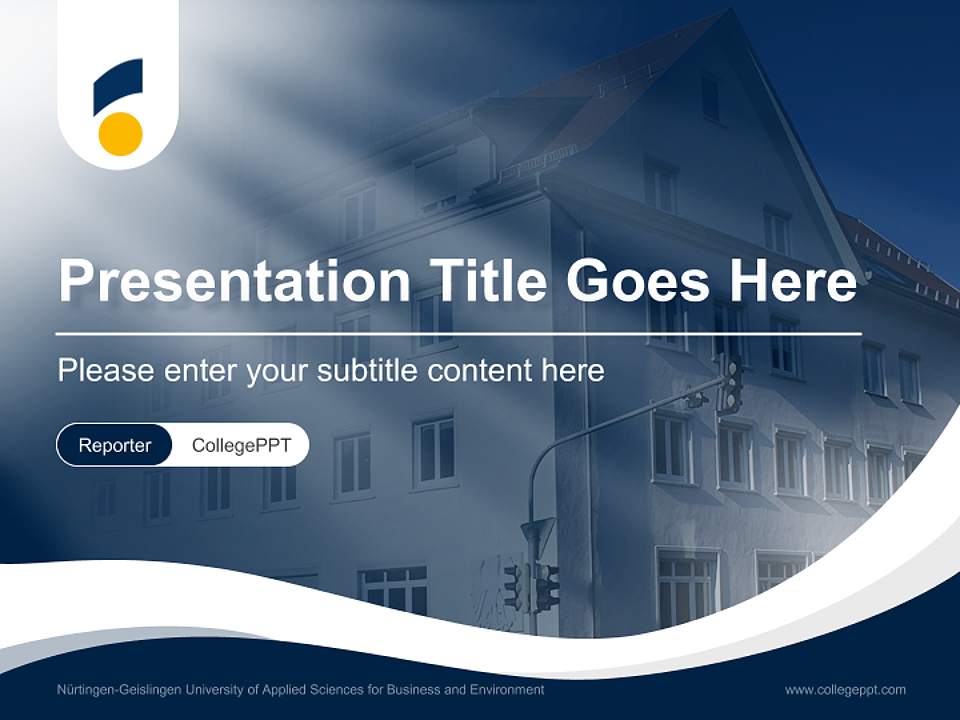 Presentation Title Goes Here

Please enter your subtitle content here

Reporter CollegePPT

Nürtingen-Geislingen University of Applied Sciences for Business and Environment

www.collegeppt.com